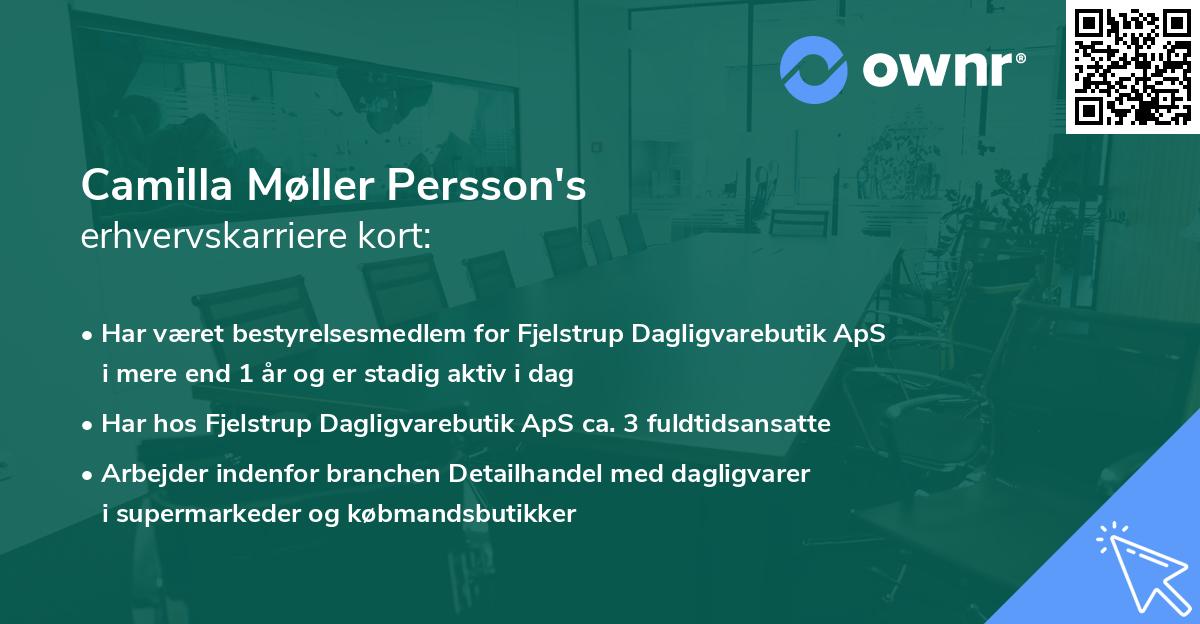 ownr®

Camilla Møller Persson's
erhvervskarriere kort:

• Har været bestyrelsesmedlem for Fjelstrup Dagligvarebutik ApS i mere end 1 år og er stadig aktiv i dag

• Har hos Fjelstrup Dagligvarebutik ApS ca. 3 fuldtidsansatte

• Arbejder indenfor branchen Detailhandel med dagligvarer i supermarkeder og købmandsbutikker